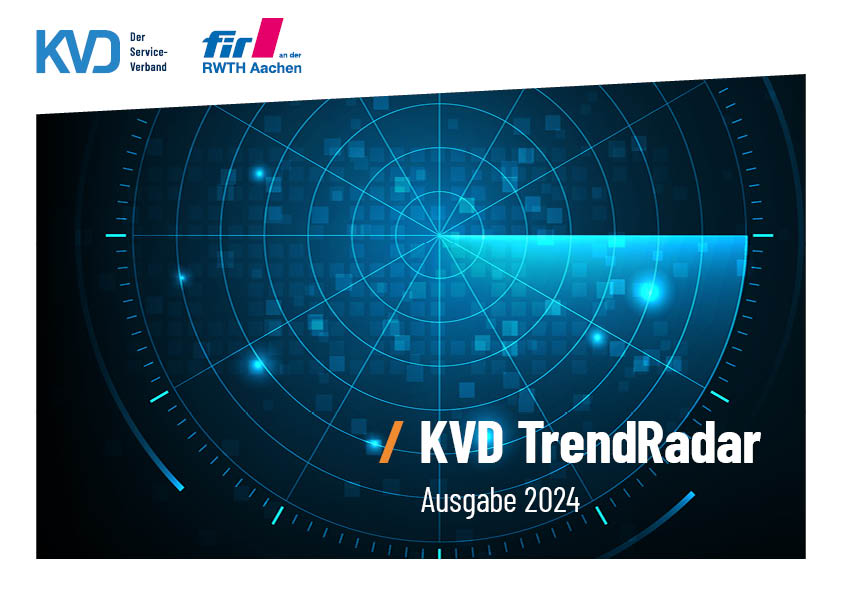 KVD Der Service-Verband

fir an der RWTH Aachen

/ KVD TrendRadar

Ausgabe 2024